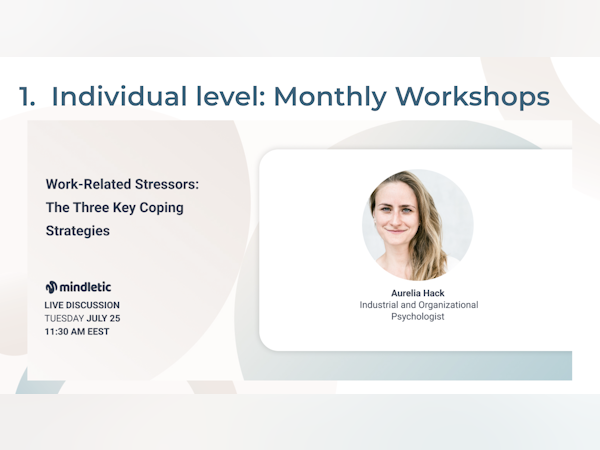 1. Individual level: Monthly Workshops

Work-Related Stressors: The Three Key Coping Strategies

mindletic
LIVE DISCUSSION
TUESDAY JULY 25
11:30 AM EEST

Aurelia Hack
Industrial and Organizational Psychologist